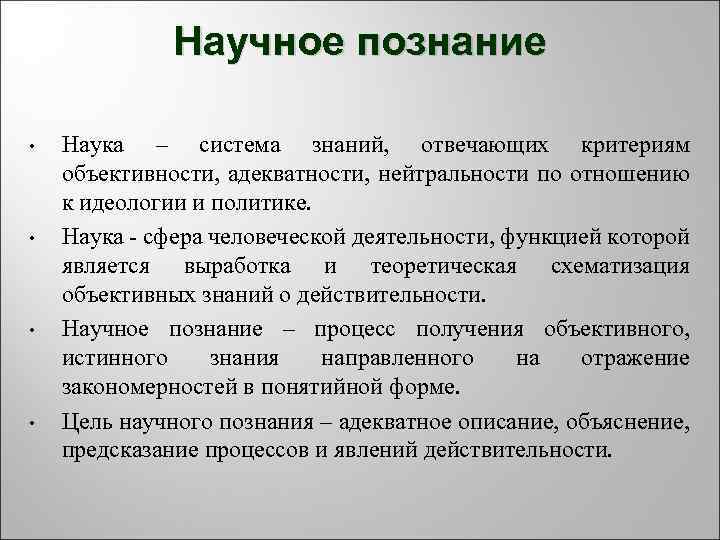 Научное познание

• Наука – система знаний, отвечающих критериям объективности, адекватности, нейтральности по отношению к идеологии и политике.

• Наука - сфера человеческой деятельности, функцией которой является выработка и теоретическая схематизация объективных знаний о действительности.

• Научное познание – процесс получения объективного, истинного знания направленного на отражение закономерностей в понятийной форме.

• Цель научного познания – адекватное описание, объяснение, предсказание процессов и явлений действительности.